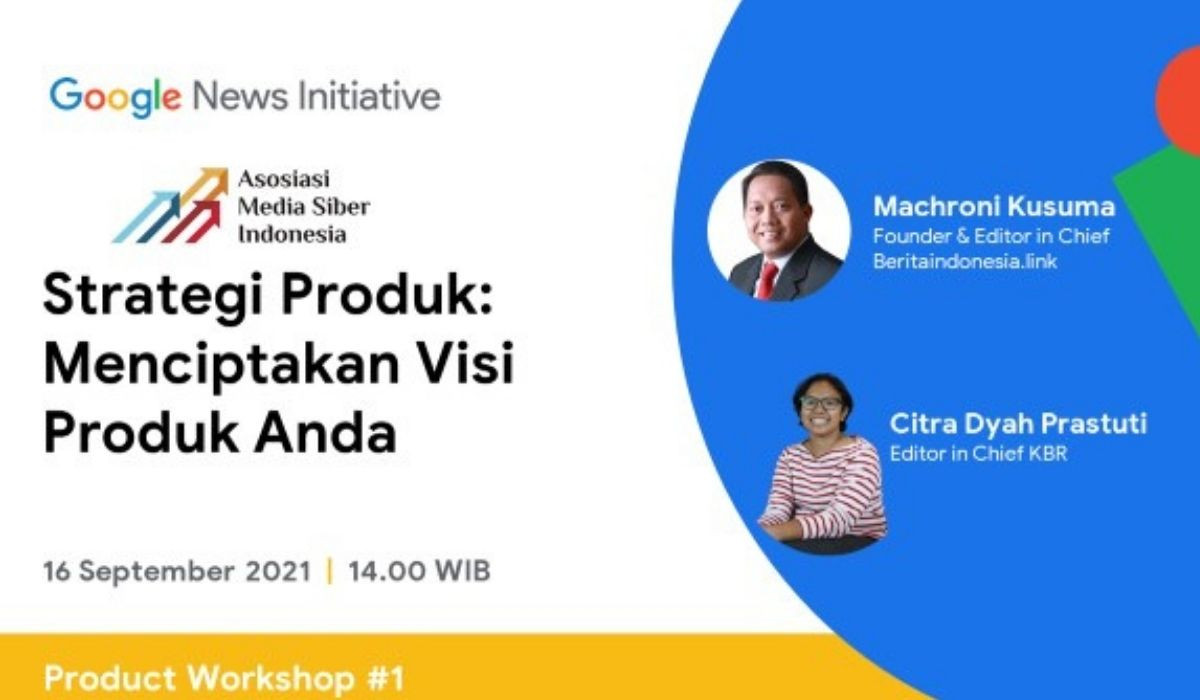 Google News Initiative

Asosiasi Media Siber Indonesia

Strategi Produk: Menciptakan Visi Produk Anda

16 September 2021 | 14.00 WIB

Product Workshop #1

Machroni Kusuma
Founder & Editor in Chief
Beritaindonesia.link

Citra Dyah Prastuti
Editor in Chief KBR